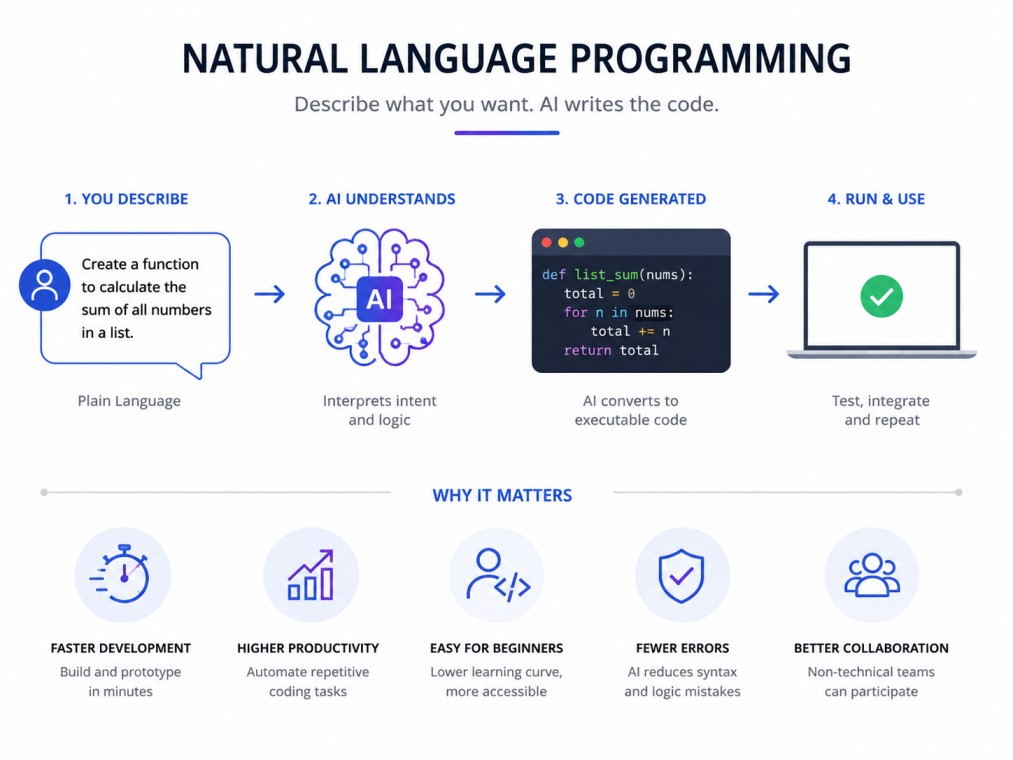 NATURAL LANGUAGE PROGRAMMING

Describe what you want. AI writes the code.

1. YOU DESCRIBE

Create a function to calculate the sum of all numbers in a list.

Plain Language

2. AI UNDERSTANDS

AI

Interprets intent and logic

3. CODE GENERATED

def list_sum(nums):
    total = 0
    for n in nums:
        total += n
    return total

AI converts to executable code

4. RUN & USE

Test, integrate and repeat

WHY IT MATTERS

FASTER DEVELOPMENT
Build and prototype in minutes

HIGHER PRODUCTIVITY
Automate repetitive coding tasks

EASY FOR BEGINNERS
Lower learning curve, more accessible

FEWER ERRORS
AI reduces syntax and logic mistakes

BETTER COLLABORATION
Non-technical teams can participate